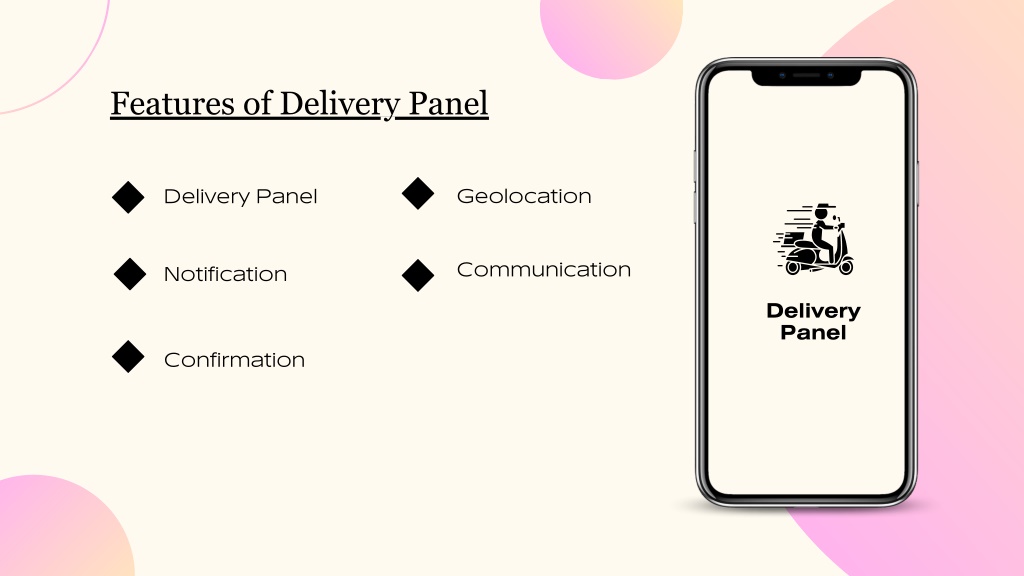 Features of Delivery Panel

Delivery Panel

Notification

Confirmation

Geolocation

Communication

Delivery Panel